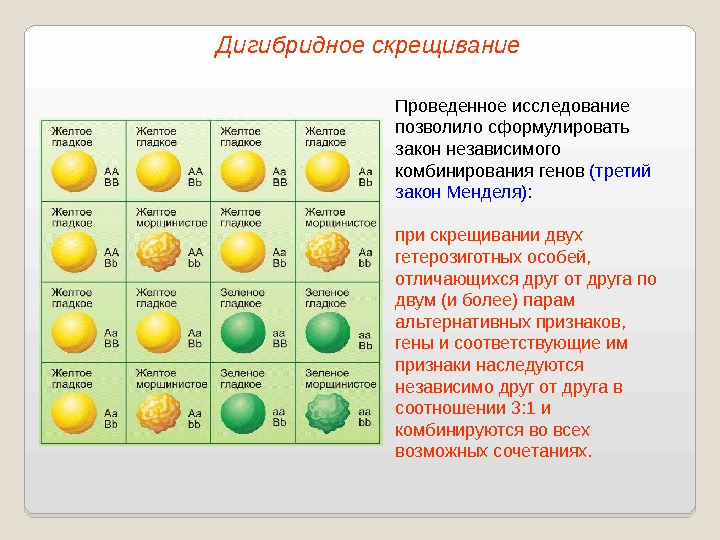 Дигибридное скрещивание

| Желтое гладкое AA BB | Желтое гладкое AA Bb | Желтое гладкое Aa BB | Желтое гладкое Aa Bb |
|---|---|---|---|
| Желтое гладкое AA Bb | Желтое морщинистое AA bb | Желтое гладкое Aa Bb | Желтое морщинистое Aa bb |
| Желтое гладкое Aa BB | Желтое гладкое Aa Bb | Зеленое гладкое aa BB | Зеленое гладкое aa Bb |
| Желтое гладкое Aa Bb | Желтое морщинистое Aa bb | Зеленое гладкое aa Bb | Зеленое морщинистое aa bb |

Проведенное исследование позволило сформулировать закон независимого комбинирования генов (третий закон Менделя):

при скрещивании двух гетерозиготных особей, отличающихся друг от друга по двум (и более) парам альтернативных признаков, гены и соответствующие им признаки наследуются независимо друг от друга в соотношении 3:1 и комбинируются во всех возможных сочетаниях.